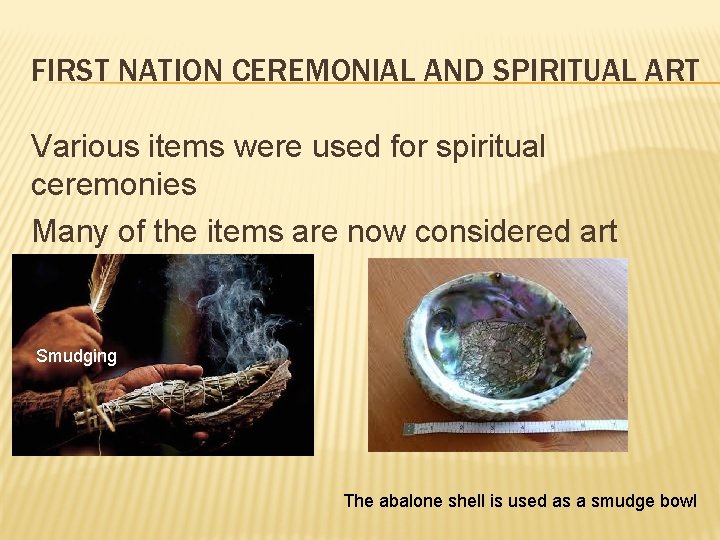 FIRST NATION CEREMONIAL AND SPIRITUAL ART

Various items were used for spiritual ceremonies

Many of the items are now considered art

Smudging

The abalone shell is used as a smudge bowl